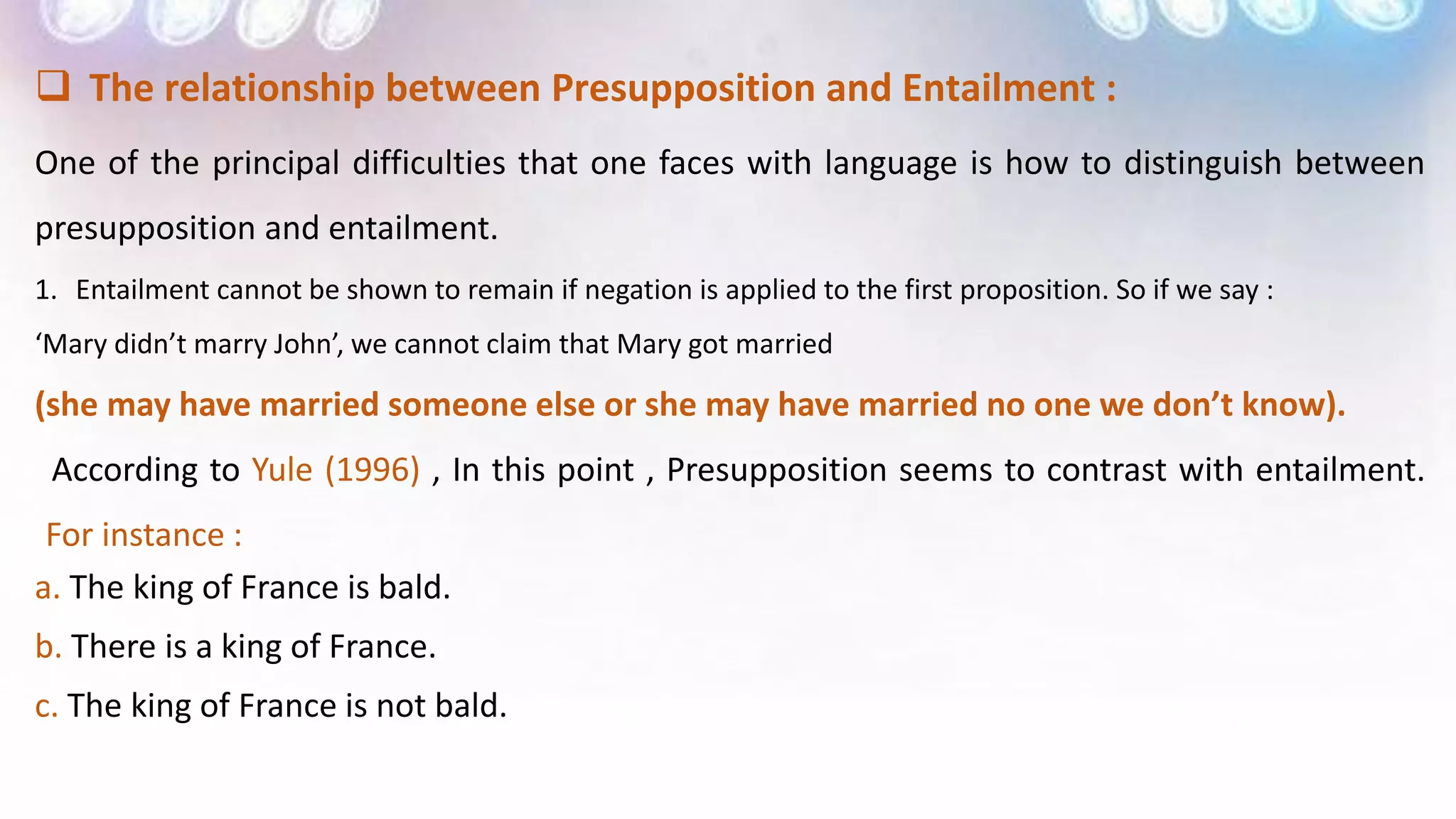 ❑ The relationship between Presupposition and Entailment :

One of the principal difficulties that one faces with language is how to distinguish between presupposition and entailment.

1. Entailment cannot be shown to remain if negation is applied to the first proposition. So if we say :

‘Mary didn’t marry John’, we cannot claim that Mary got married

(she may have married someone else or she may have married no one we don’t know).

According to Yule (1996) , In this point , Presupposition seems to contrast with entailment.

For instance :

a. The king of France is bald.

b. There is a king of France.

c. The king of France is not bald.